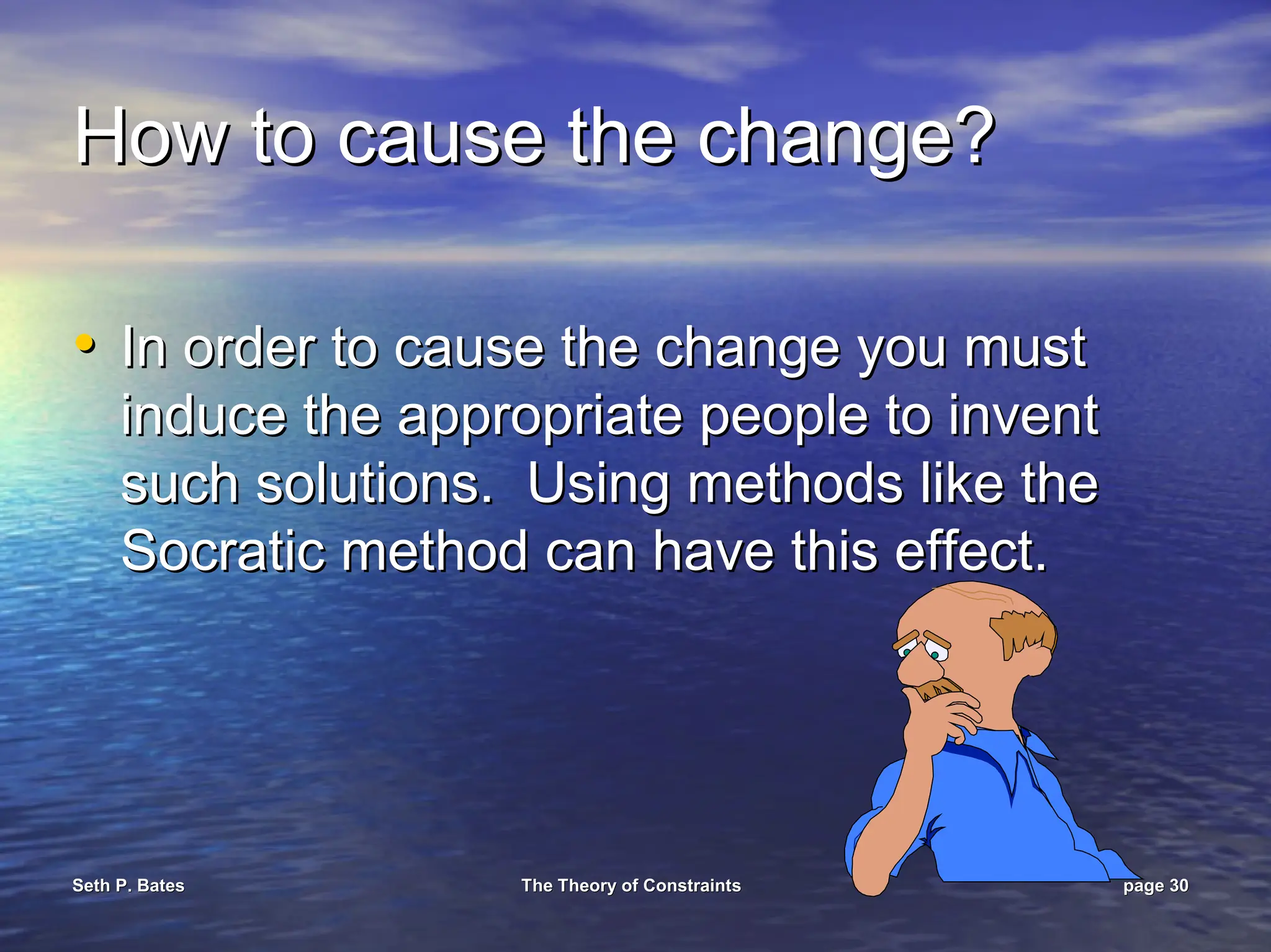 How to cause the change?

• In order to cause the change you must induce the appropriate people to invent such solutions.  Using methods like the Socratic method can have this effect.

Seth P. Bates

The Theory of Constraints

page 30